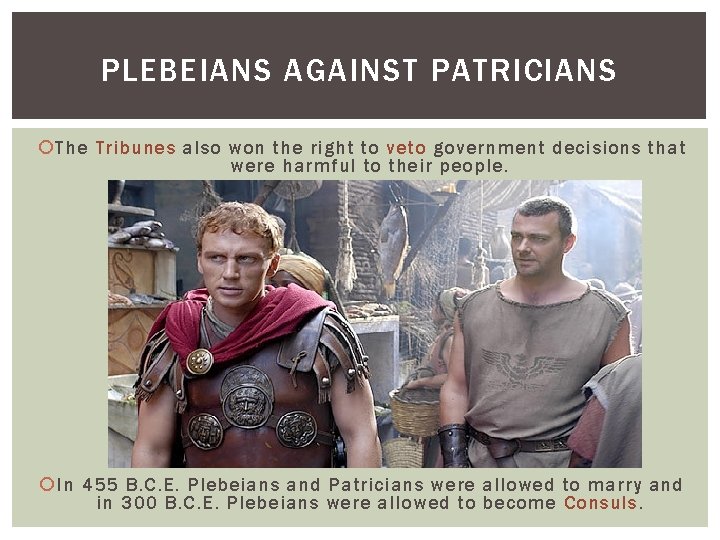 PLEBEIANS AGAINST PATRICIANS

The Tribunes also won the right to veto government decisions that were harmful to their people.

In 455 B.C.E. Plebeians and Patricians were allowed to marry and in 300 B.C.E. Plebeians were allowed to become Consuls.